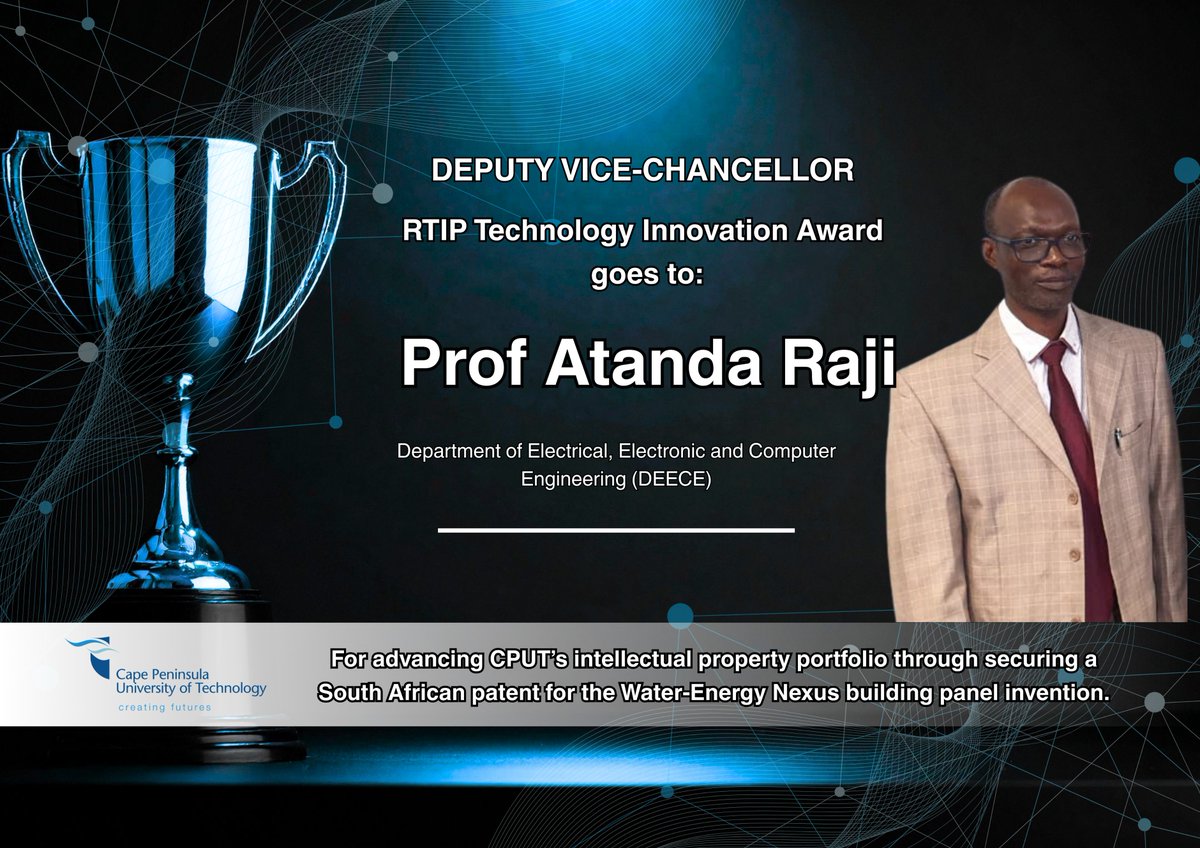 DEPUTY VICE-CHANCELLOR

RTIP Technology Innovation Award goes to:

Prof Atanda Raji

Department of Electrical, Electronic and Computer Engineering (DEECE)

Cape Peninsula University of Technology
creating futures

For advancing CPUT's intellectual property portfolio through securing a South African patent for the Water-Energy Nexus building panel invention.